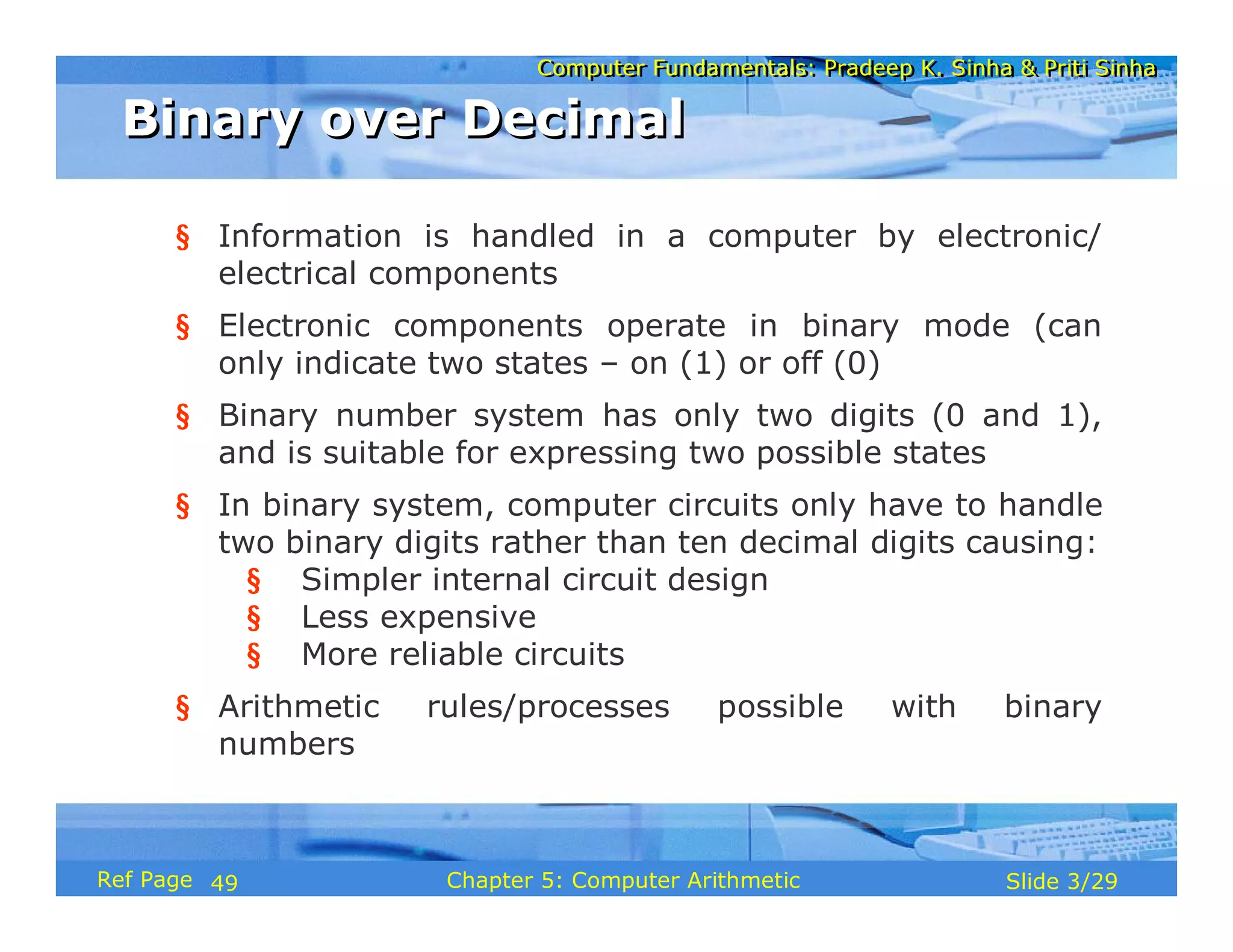 Computer Fundamentals: Pradeep K. Sinha & Priti Sinha

Binary over Decimal

§ Information is handled in a computer by electronic/ electrical components

§ Electronic components operate in binary mode (can only indicate two states – on (1) or off (0)

§ Binary number system has only two digits (0 and 1), and is suitable for expressing two possible states

§ In binary system, computer circuits only have to handle two binary digits rather than ten decimal digits causing:
§ Simpler internal circuit design
§ Less expensive
§ More reliable circuits

§ Arithmetic rules/processes possible with binary numbers

Ref Page 49

Chapter 5: Computer Arithmetic

Slide 3/29